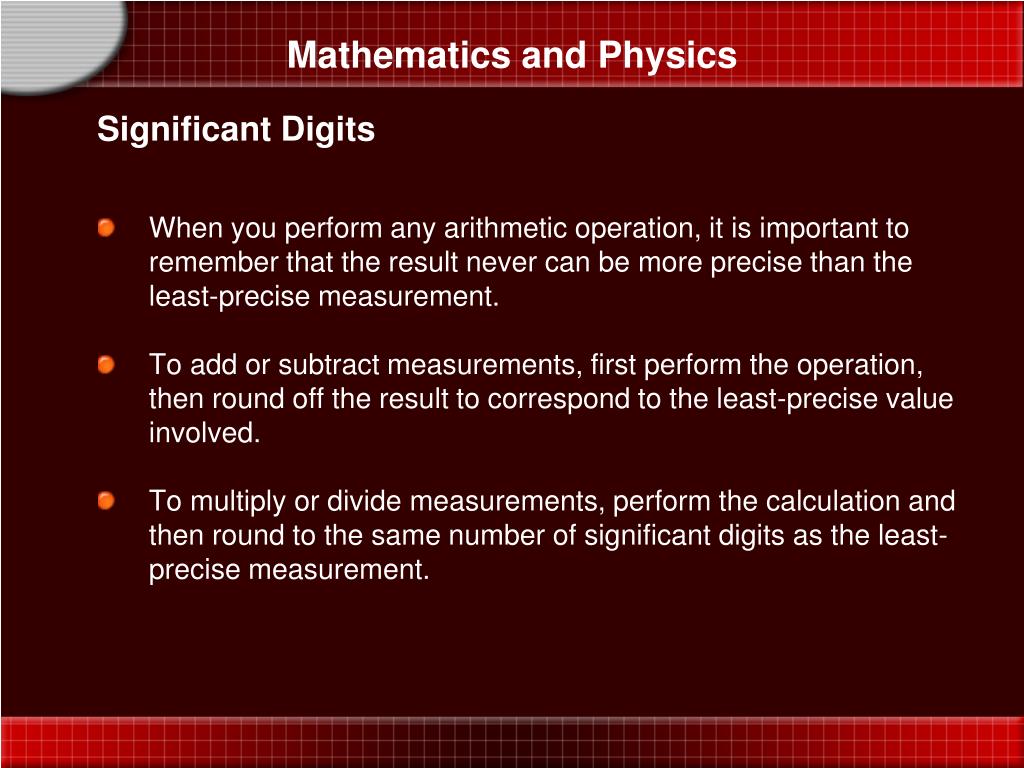 Mathematics and Physics

Significant Digits

When you perform any arithmetic operation, it is important to remember that the result never can be more precise than the least-precise measurement.

To add or subtract measurements, first perform the operation, then round off the result to correspond to the least-precise value involved.

To multiply or divide measurements, perform the calculation and then round to the same number of significant digits as the least-precise measurement.